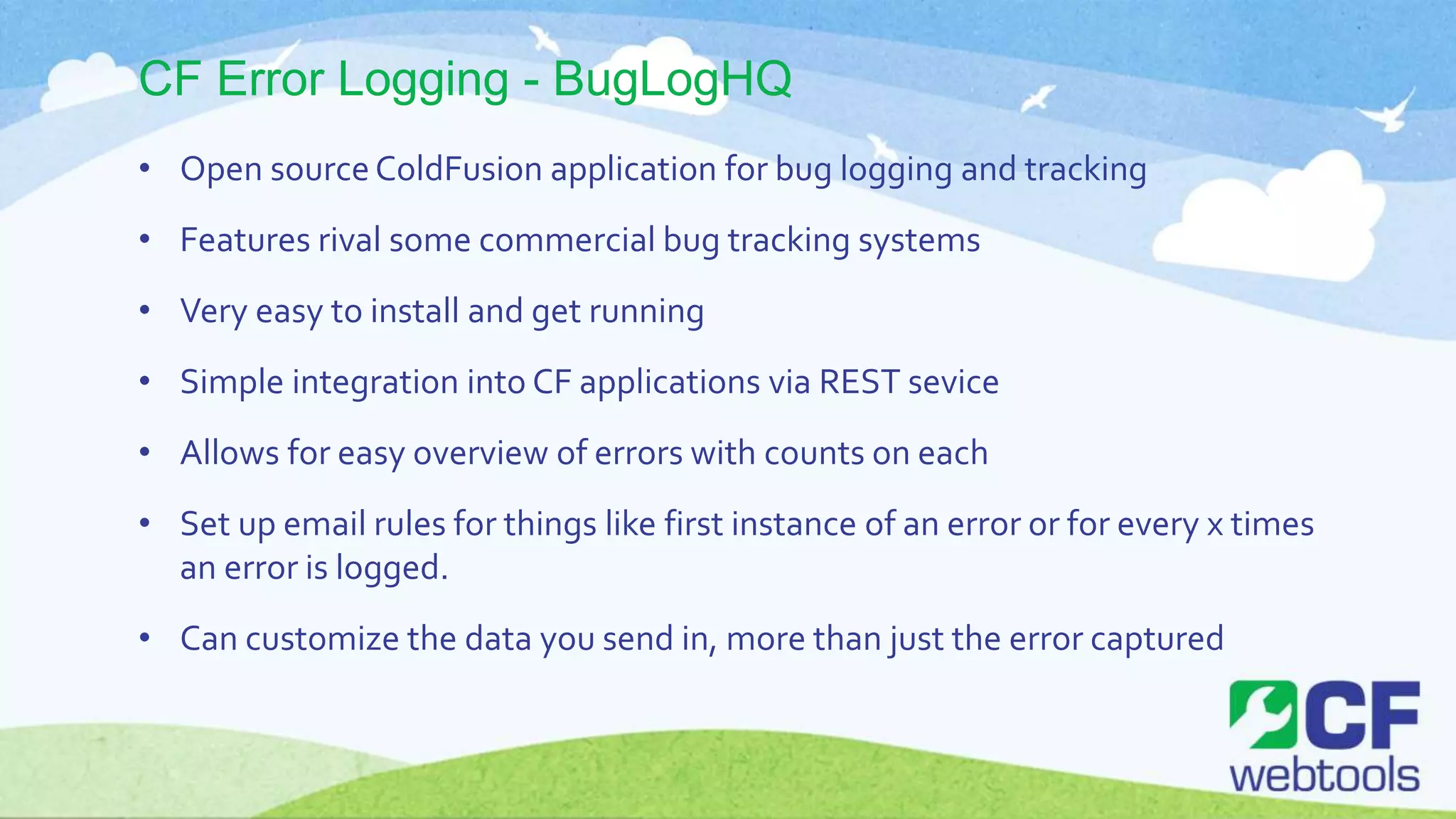 CF Error Logging - BugLogHQ

• Open source ColdFusion application for bug logging and tracking

• Features rival some commercial bug tracking systems

• Very easy to install and get running

• Simple integration into CF applications via REST sevice

• Allows for easy overview of errors with counts on each

• Set up email rules for things like first instance of an error or for every x times an error is logged.

• Can customize the data you send in, more than just the error captured

CF webtools